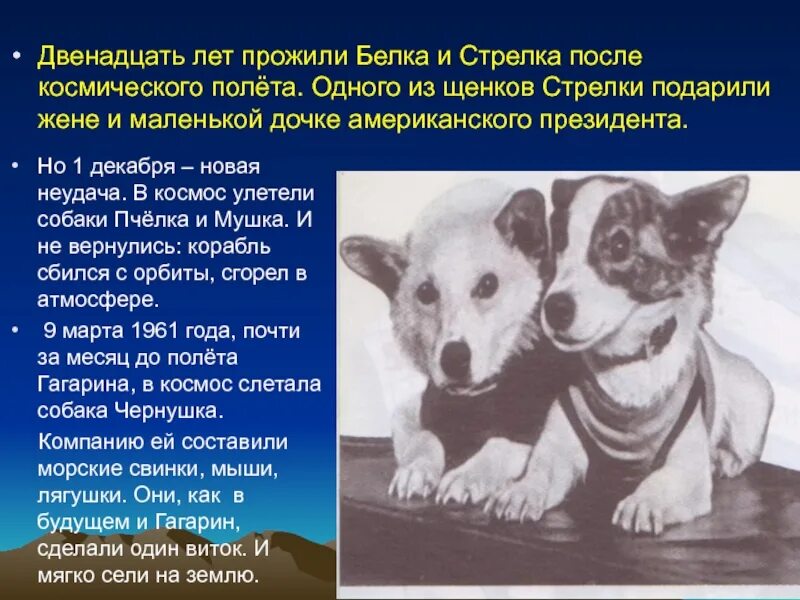 • Двенадцать лет прожили Белка и Стрелка после космического полёта. Одного из щенков Стрелки подарили жене и маленькой дочке американского президента.

• Но 1 декабря – новая неудача. В космос улетели собаки Пчёлка и Мушка. И не вернулись: корабль сбился с орбиты, сгорел в атмосфере.

• 9 марта 1961 года, почти за месяц до полёта Гагарина, в космос слетала собака Чернушка.

Компанию ей составили морские свинки, мыши, лягушки. Они, как в будущем и Гагарин, сделали один виток. И мягко сели на землю.